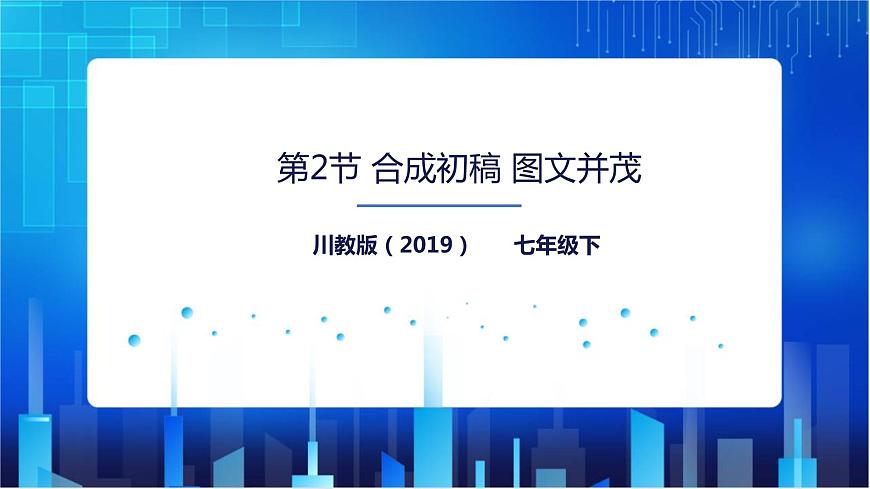 第2节 合成初稿 图文并茂

川教版（2019） 七年级下